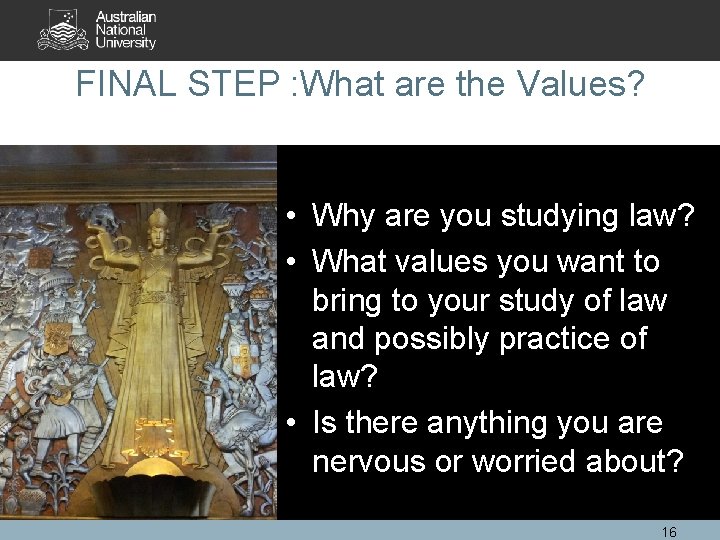 Australian National University

FINAL STEP :What are the Values?

• Why are you studying law?
• What values you want to bring to your study of law and possibly practice of law?
• Is there anything you are nervous or worried about?

16